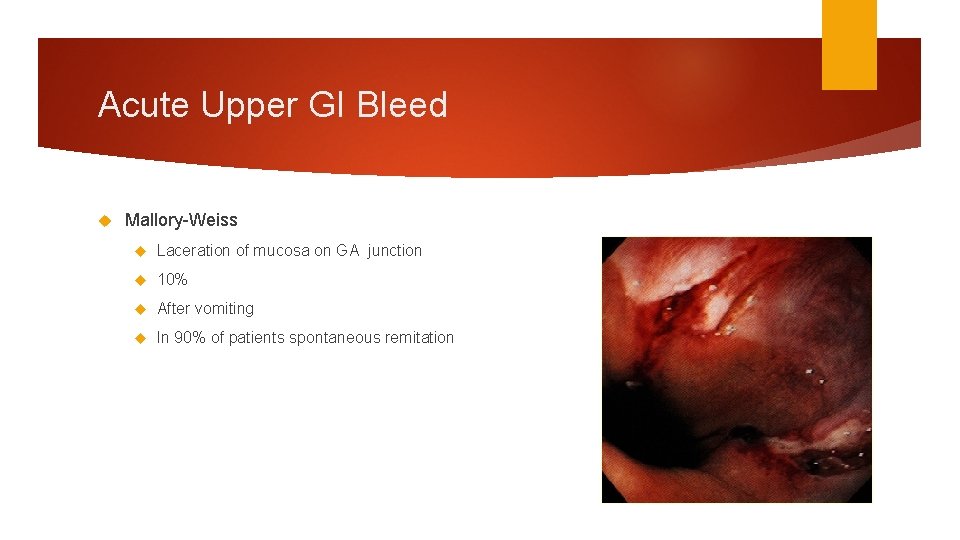 Acute Upper GI Bleed

Mallory-Weiss

Laceration of mucosa on GA junction

10%

After vomiting

In 90% of patients spontaneous remitation